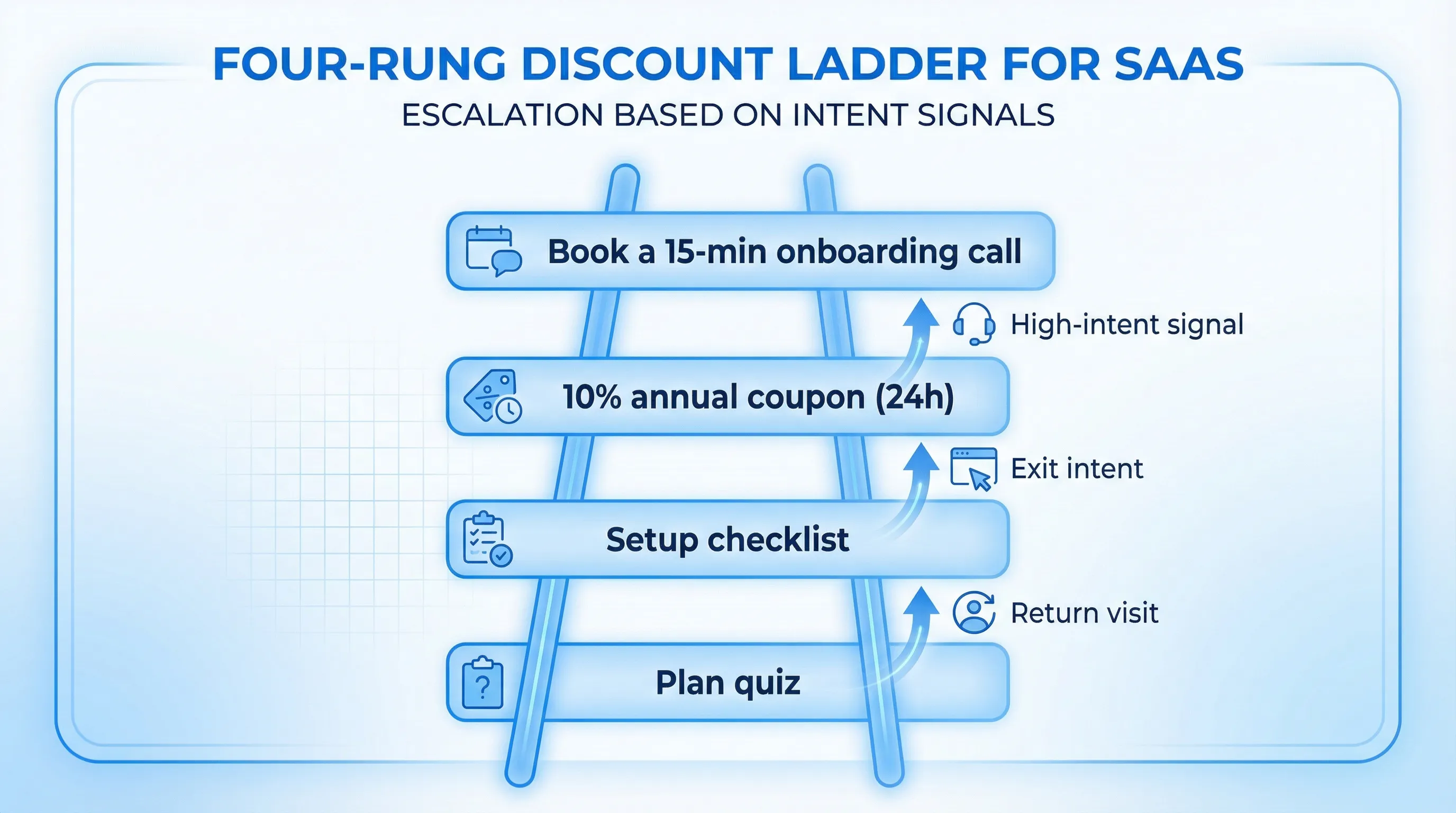 FOUR-RUNG DISCOUNT LADDER FOR SAAS

ESCALATION BASED ON INTENT SIGNALS

Book a 15-min onboarding call

High-intent signal

10% annual coupon (24h)

Exit intent

Setup checklist

Return visit

Plan quiz